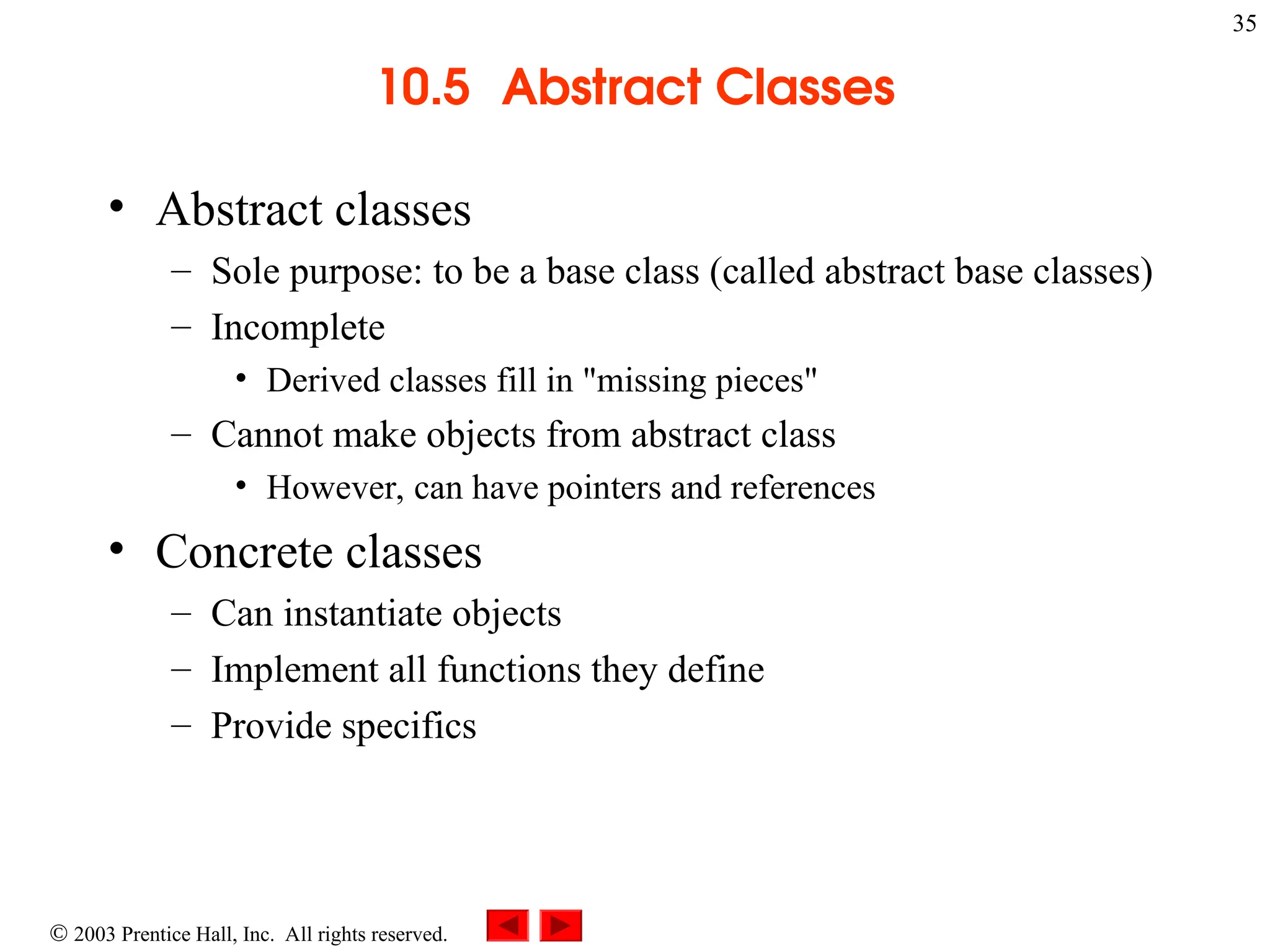 35

10.5 Abstract Classes

• Abstract classes
– Sole purpose: to be a base class (called abstract base classes)
– Incomplete
• Derived classes fill in "missing pieces"
– Cannot make objects from abstract class
• However, can have pointers and references

• Concrete classes
– Can instantiate objects
– Implement all functions they define
– Provide specifics

© 2003 Prentice Hall, Inc. All rights reserved.